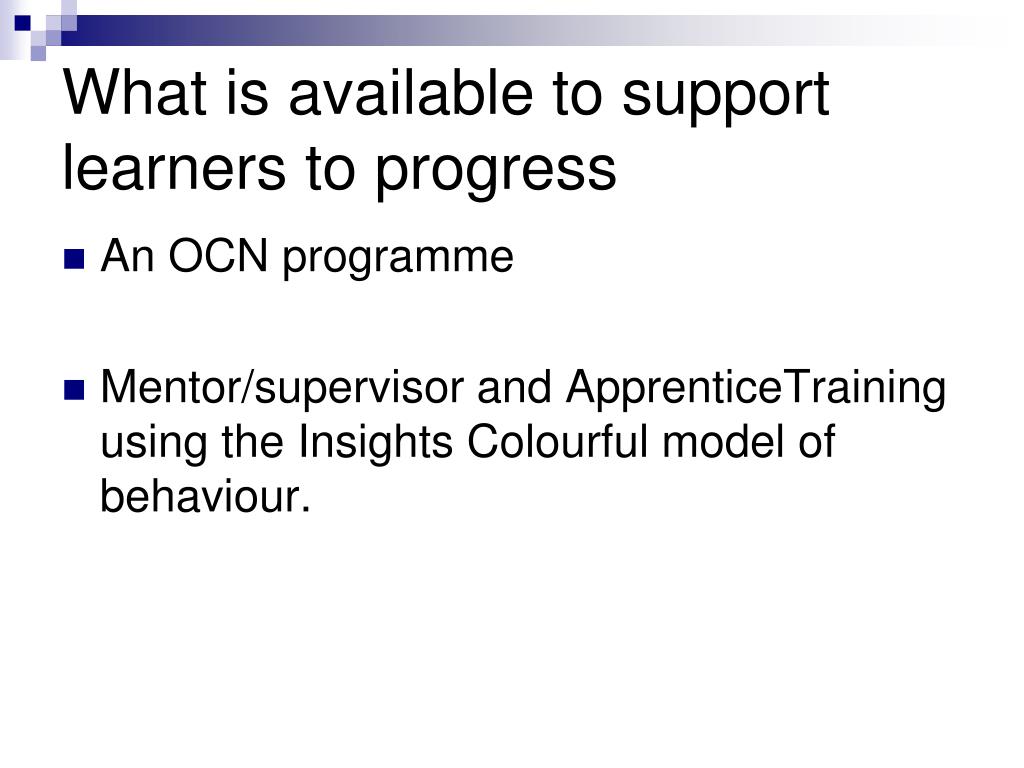 What is available to support learners to progress

An OCN programme

Mentor/supervisor and ApprenticeTraining using the Insights Colourful model of behaviour.